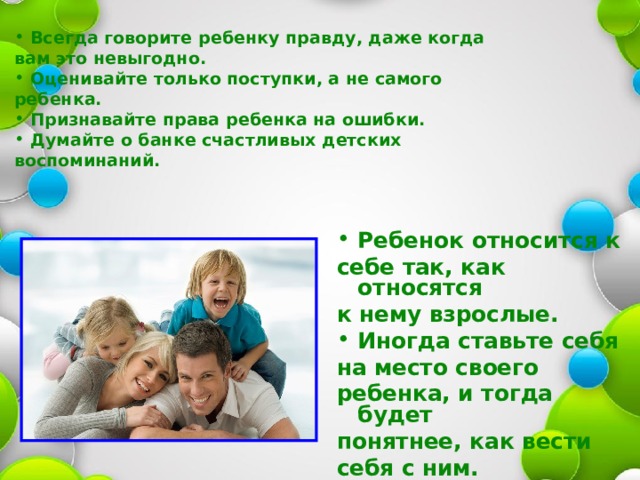 • Всегда говорите ребенку правду, даже когда вам это невыгодно.
• Оценивайте только поступки, а не самого ребенка.
• Признавайте права ребенка на ошибки.
• Думайте о банке счастливых детских воспоминаний.

• Ребенок относится к себе так, как относятся к нему взрослые.
• Иногда ставьте себя на место своего ребенка, и тогда будет понятнее, как вести себя с ним.